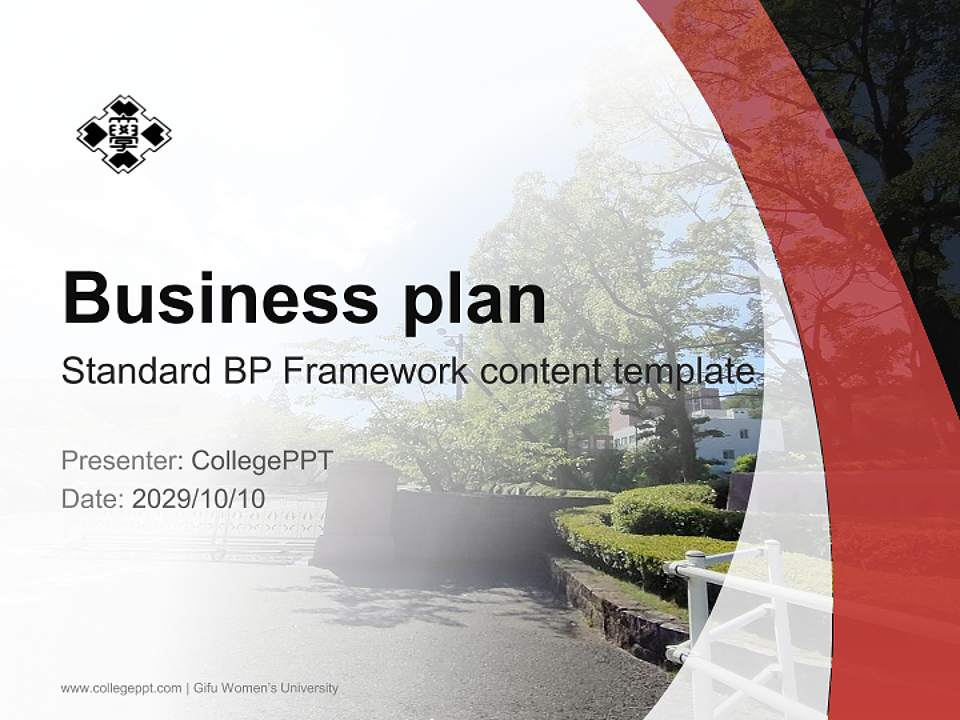 學

Business plan

Standard BP Framework content template

Presenter: CollegePPT

Date: 2029/10/10

www.collegeppt.com | Gifu Women's University